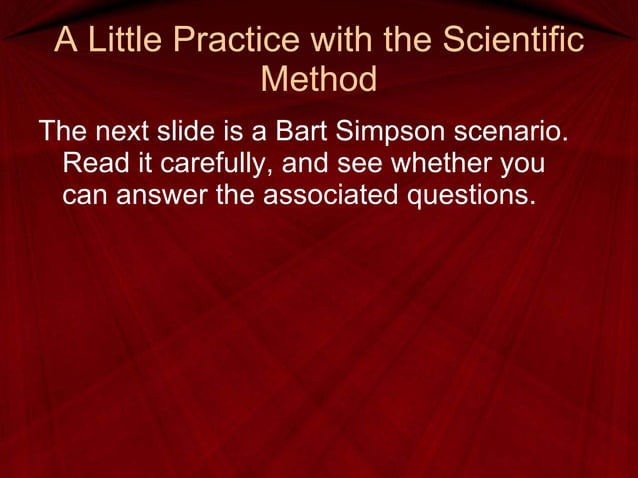 A Little Practice with the Scientific Method

The next slide is a Bart Simpson scenario. Read it carefully, and see whether you can answer the associated questions.